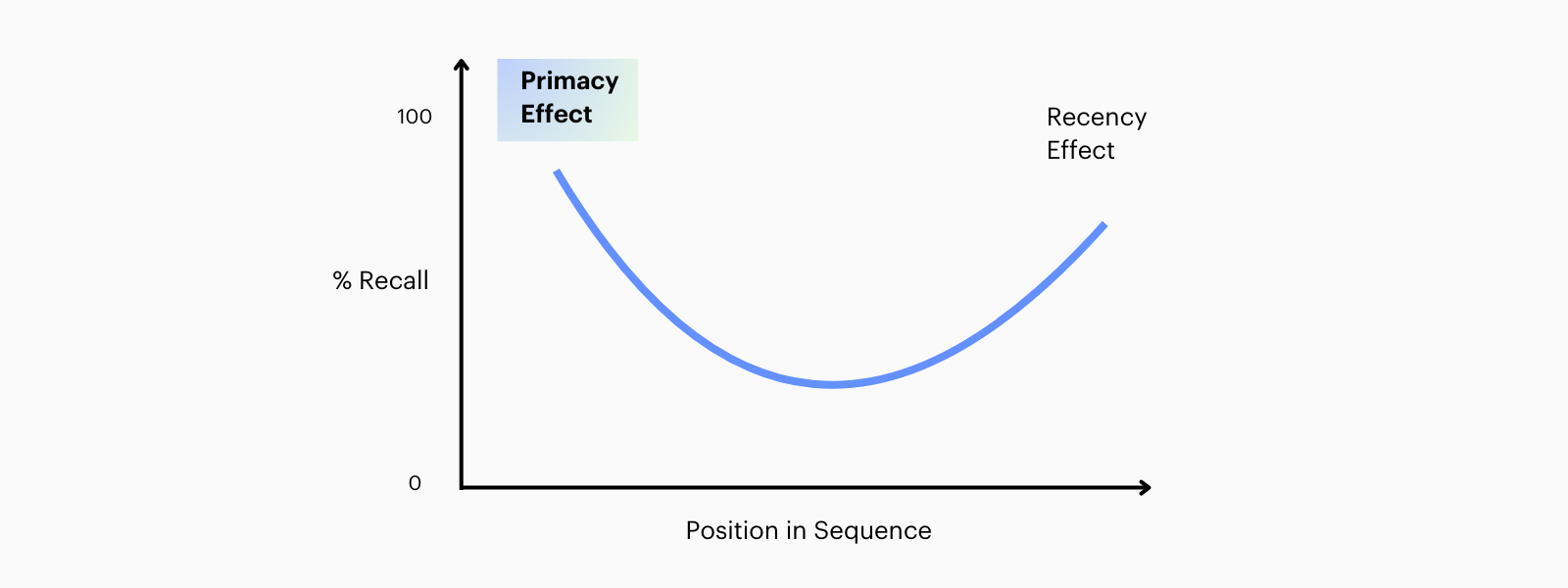 Primacy Effect

Recency Effect

100

% Recall

0

Position in Sequence